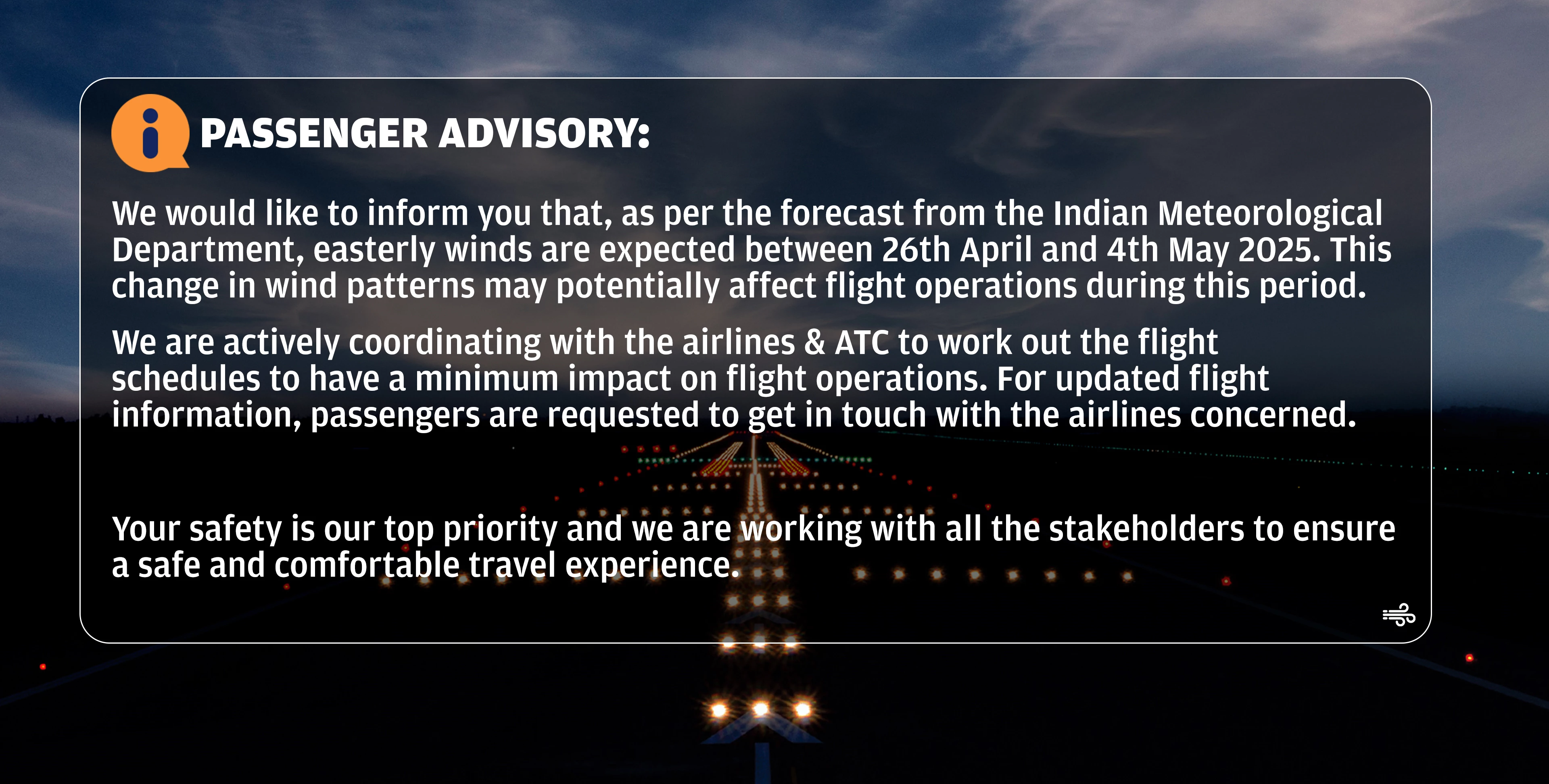 PASSENGER ADVISORY:

We would like to inform you that, as per the forecast from the Indian Meteorological Department, easterly winds are expected between 26th April and 4th May 2025. This change in wind patterns may potentially affect flight operations during this period.

We are actively coordinating with the airlines & ATC to work out the flight schedules to have a minimum impact on flight operations. For updated flight information, passengers are requested to get in touch with the airlines concerned.

Your safety is our top priority and we are working with all the stakeholders to ensure a safe and comfortable travel experience.